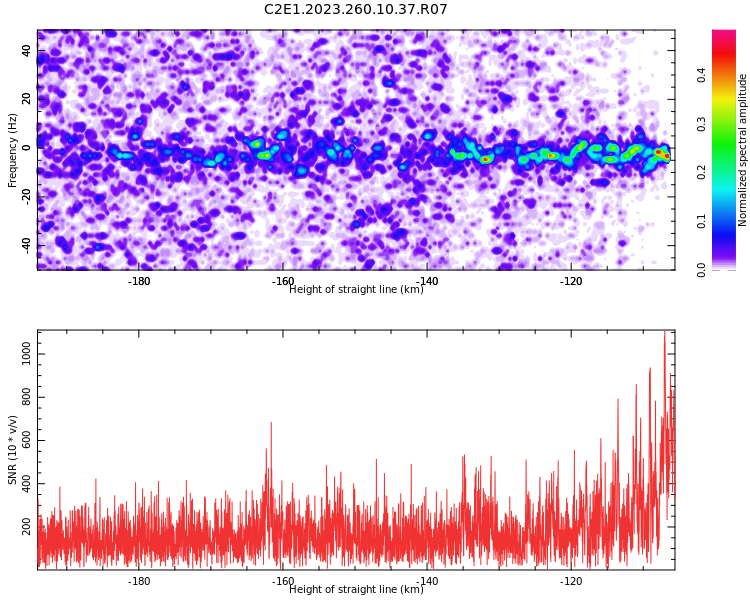 C2E1.2023.260.10.37.R07

Frequency (Hz)
40
20
0
-20
-40
-180
-160
-140
-120
Height of straight line (km)

Normalized spectral amplitude
0.0
0.1
0.2
0.3
0.4

SNR (10 * v/v)
1000
800
600
400
200
-180
-160
-140
-120
Height of straight line (km)